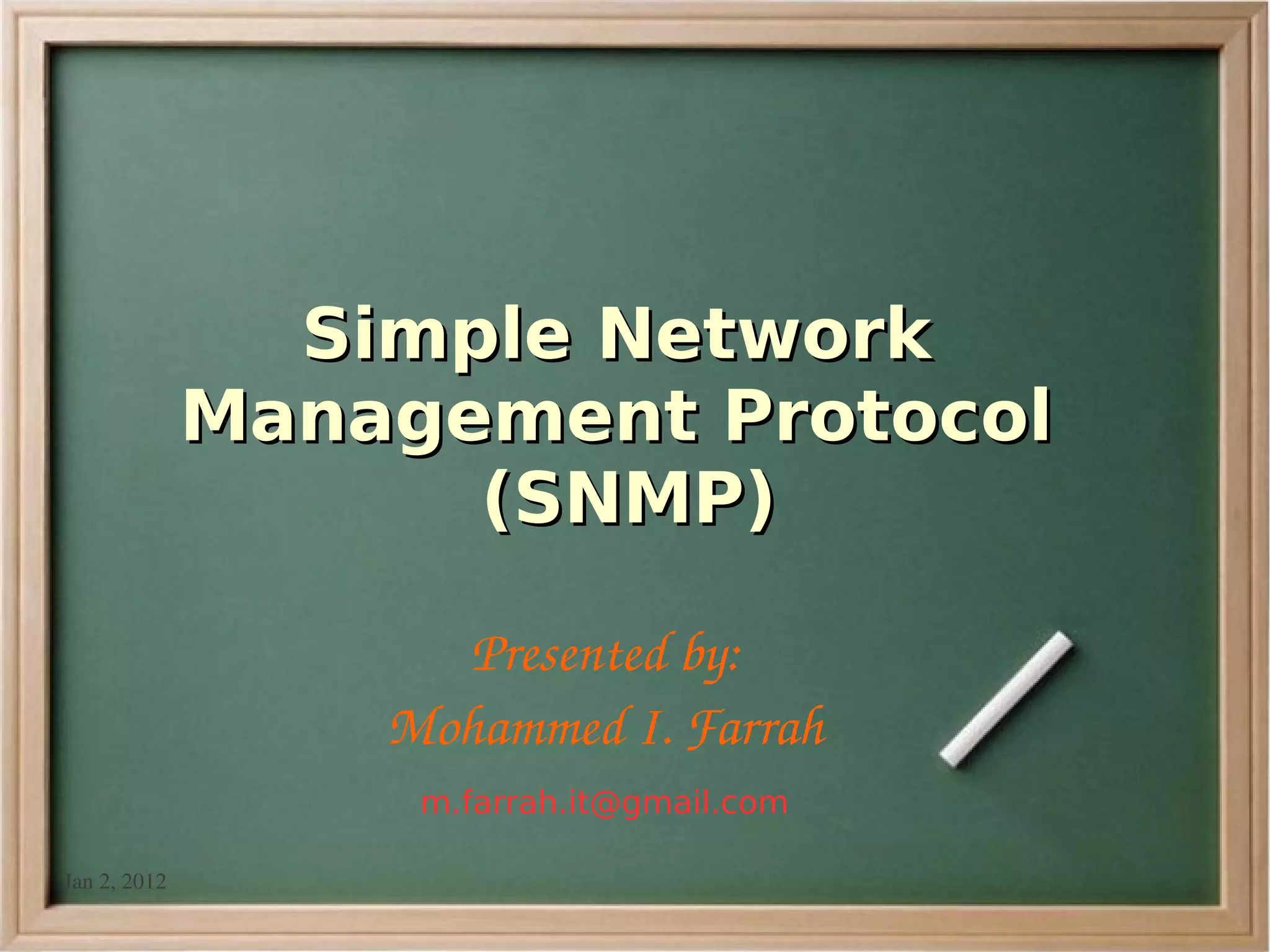 Simple Network Management Protocol (SNMP)

Presented by:

Mohammed I. Farrah

m.farrah.it@gmail.com

Jan 2, 2012